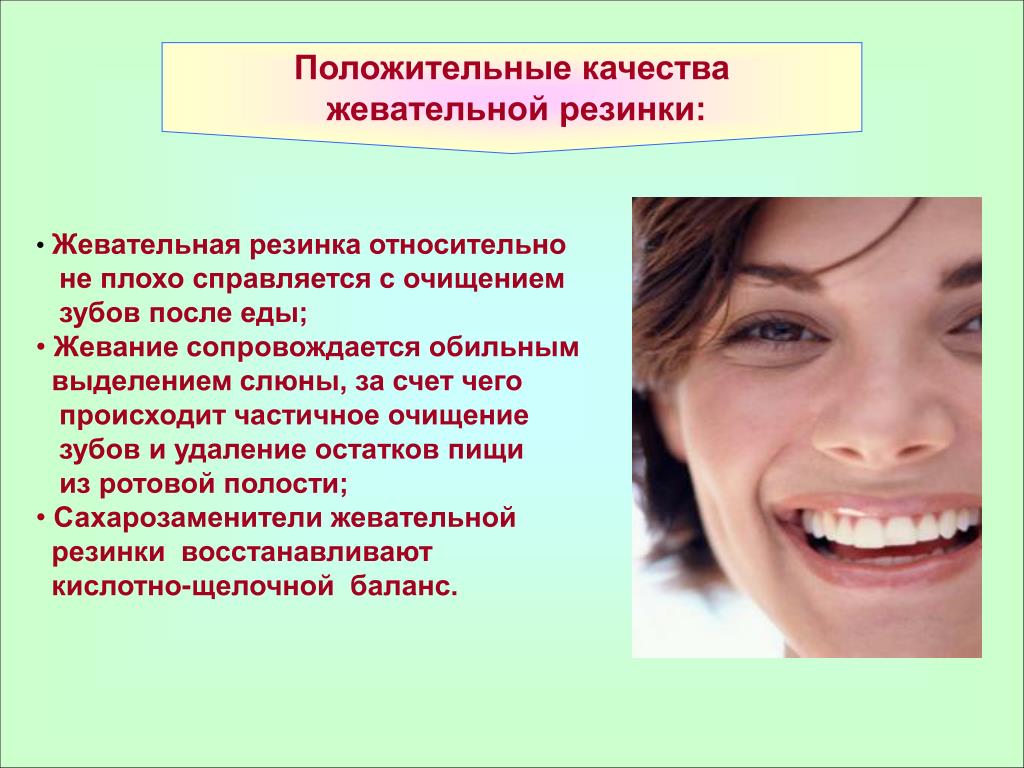 Положительные качества жевательной резинки:

• Жевательная резинка относительно не плохо справляется с очищением зубов после еды;
• Жевание сопровождается обильным выделением слюны, за счет чего происходит частичное очищение зубов и удаление остатков пищи из ротовой полости;
• Сахарозаменители жевательной резинки восстанавливают кислотно-щелочной баланс.